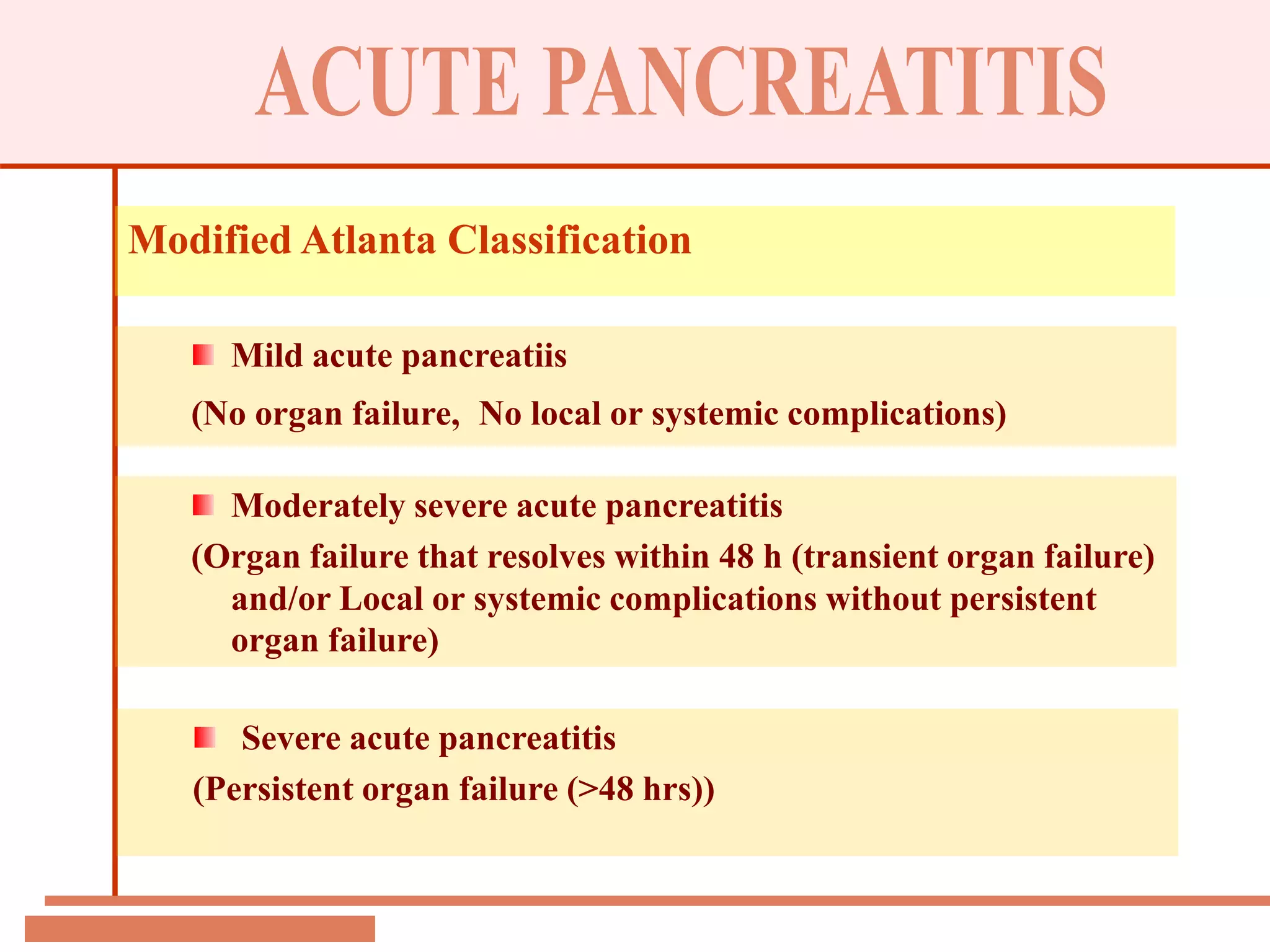 ACUTE PANCREATITIS

Modified Atlanta Classification

Mild acute pancreatiis

(No organ failure, No local or systemic complications)

Moderately severe acute pancreatitis

(Organ failure that resolves within 48 h (transient organ failure) and/or Local or systemic complications without persistent organ failure)

Severe acute pancreatitis

(Persistent organ failure (>48 hrs))